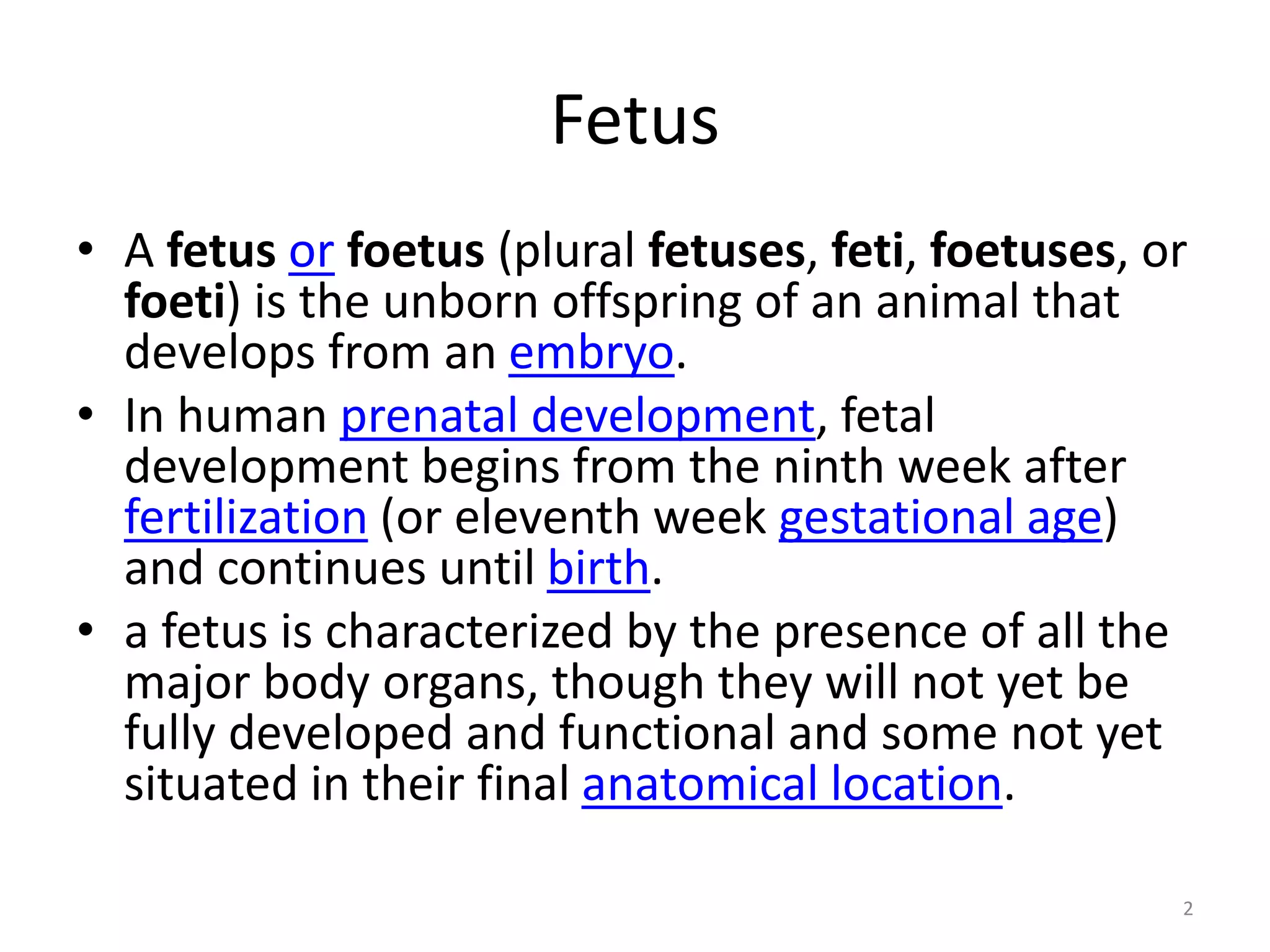 Fetus

• A fetus or foetus (plural fetuses, feti, foetuses, or foeti) is the unborn offspring of an animal that develops from an embryo.
• In human prenatal development, fetal development begins from the ninth week after fertilization (or eleventh week gestational age) and continues until birth.
• a fetus is characterized by the presence of all the major body organs, though they will not yet be fully developed and functional and some not yet situated in their final anatomical location.

2